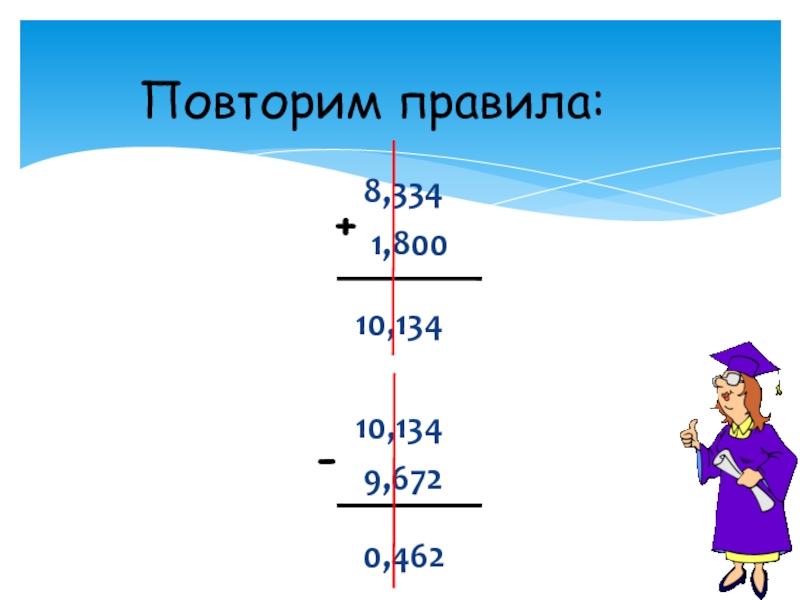 Повторим правила:

8,334
+
1,800

10,134

10,134
-
9,672

0,462